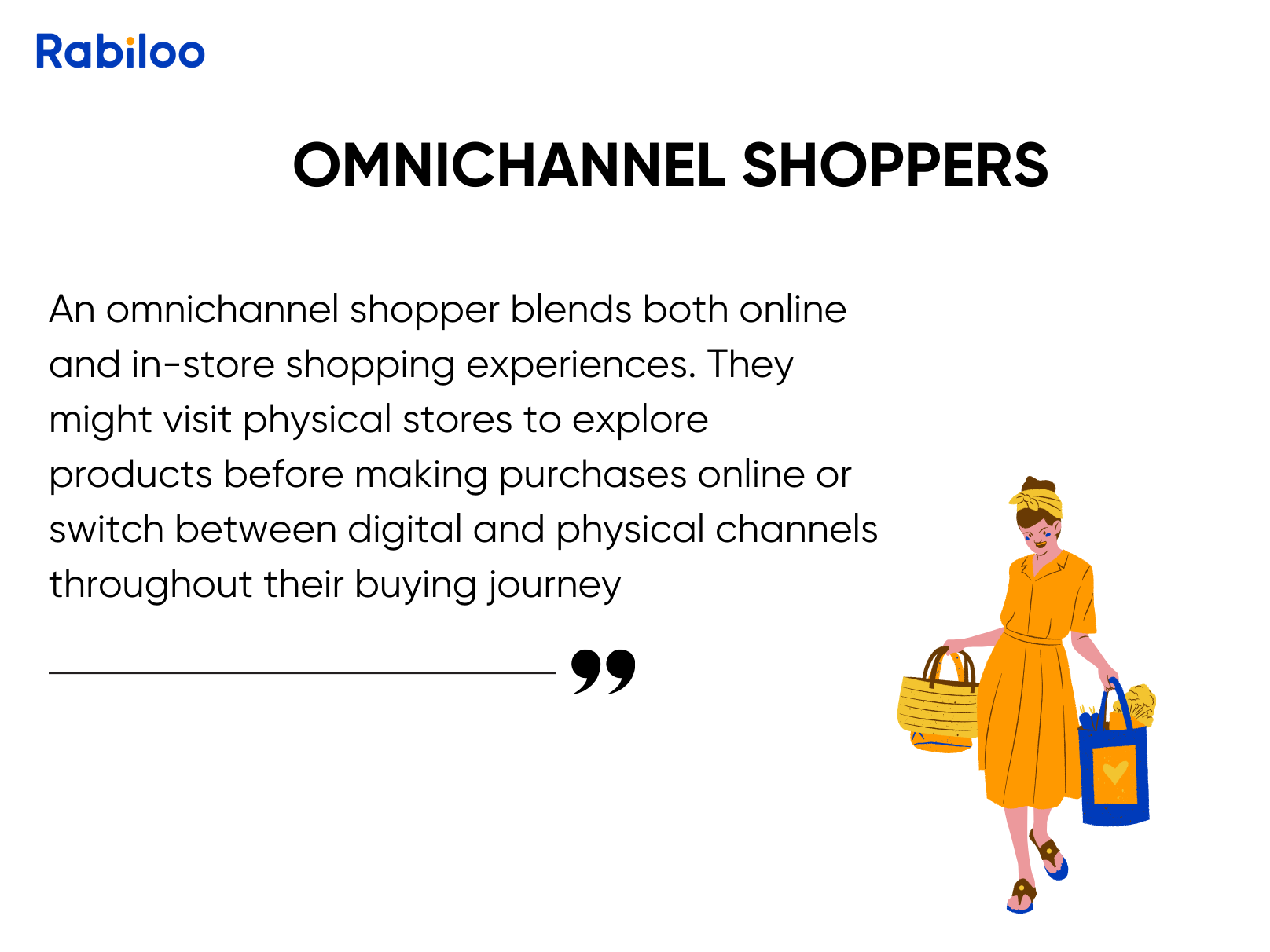 Rabiloo

OMNICHANNEL SHOPPERS

An omnichannel shopper blends both online and in-store shopping experiences. They might visit physical stores to explore products before making purchases online or switch between digital and physical channels throughout their buying journey

”